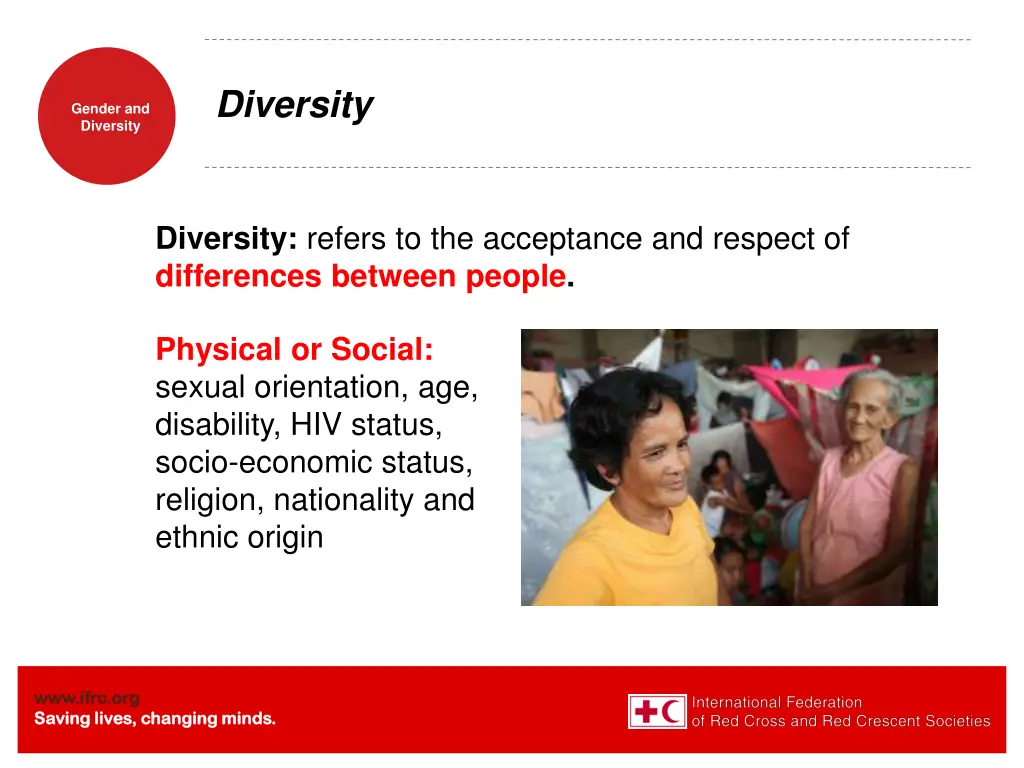 Gender and Diversity

Diversity

Diversity: refers to the acceptance and respect of differences between people.

Physical or Social: sexual orientation, age, disability, HIV status, socio-economic status, religion, nationality and ethnic origin

www.ifrc.org
Saving lives, changing minds.

International Federation of Red Cross and Red Crescent Societies